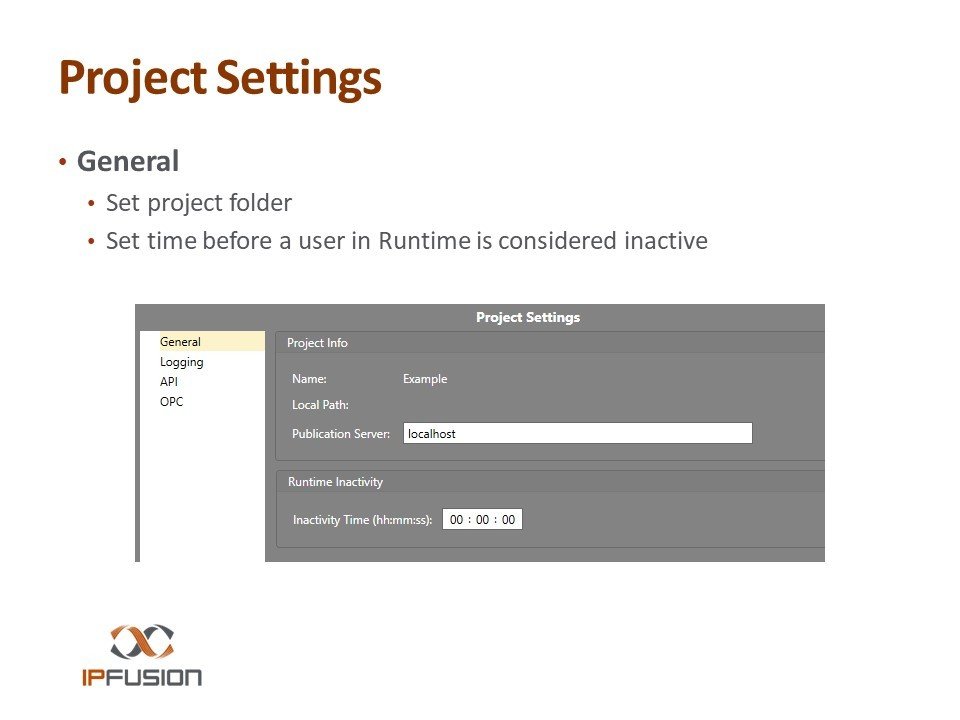 Project Settings

• General
  • Set project folder
  • Set time before a user in Runtime is considered inactive

Project Settings

General
Logging
API
OPC

Project Info

Name: Example

Local Path:

Publication Server: localhost

Runtime Inactivity

Inactivity Time (hh:mm:ss): 00 : 00 : 00

IPFUSION